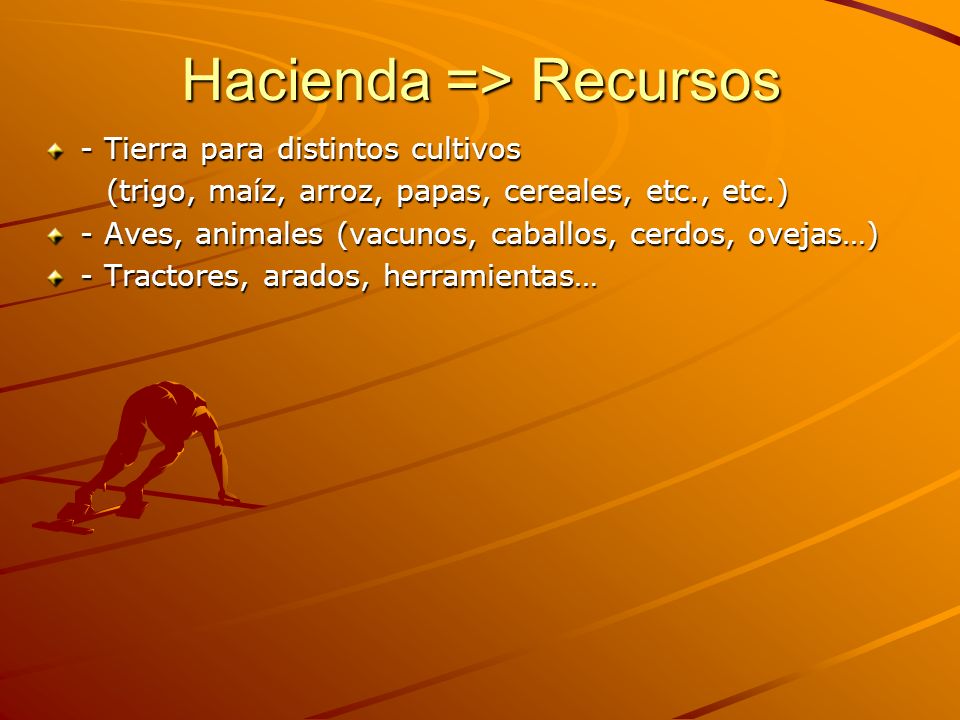 Hacienda => Recursos

- Tierra para distintos cultivos
(trigo, maíz, arroz, papas, cereales, etc., etc.)
- Aves, animales (vacunos, caballos, cerdos, ovejas…)
- Tractores, arados, herramientas…